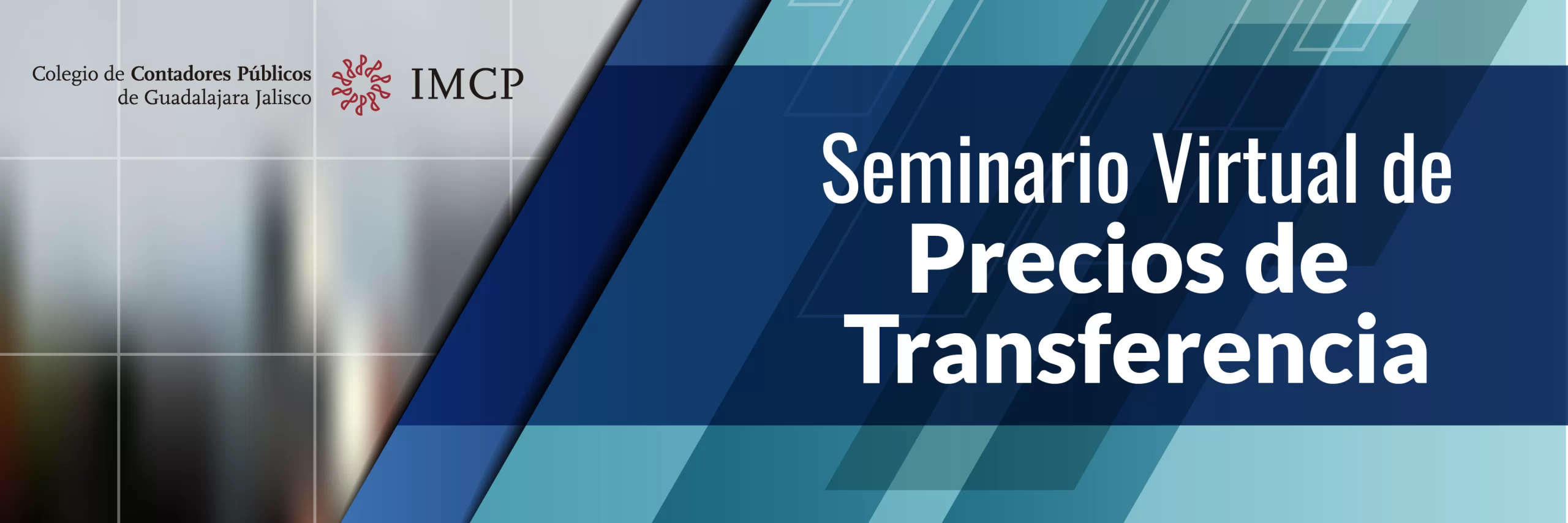 Colegio de Contadores Públicos de Guadalajara Jalisco

IMCP

Seminario Virtual de Precios de Transferencia